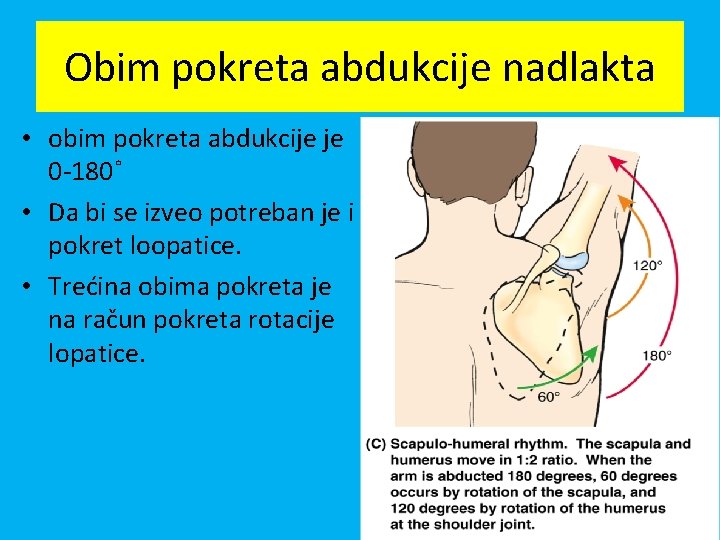 Obim pokreta abdukcije nadlakta

• obim pokreta abdukcije je 0-180˚

• Da bi se izveo potreban je i pokret loopatice.

• Trećina obima pokreta je na račun pokreta rotacije lopatice.

120°

180°

60°

(C) Scapulo-humeral rhythm. The scapula and humerus move in 1:2 ratio. When the arm is abducted 180 degrees, 60 degrees occurs by rotation of the scapula, and 120 degrees by rotation of the humerus at the shoulder joint.